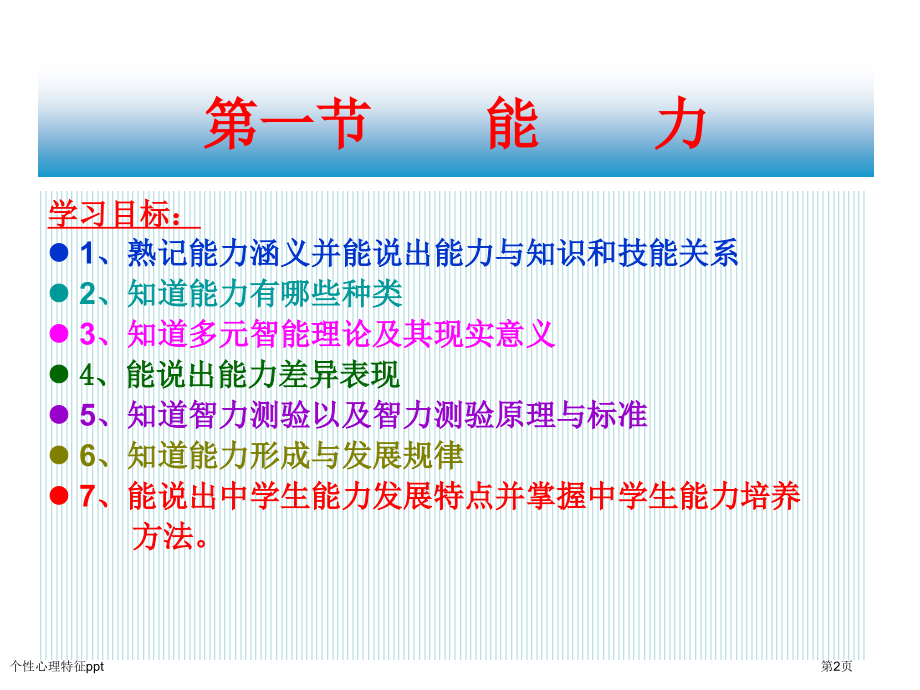 第一节　　能　　力

学习目标：
● 1、熟记能力涵义并能说出能力与知识和技能关系
● 2、知道能力有哪些种类
● 3、知道多元智能理论及其现实意义
● 4、能说出能力差异表现
● 5、知道智力测验以及智力测验原理与标准
● 6、知道能力形成与发展规律
● 7、能说出中学生能力发展特点并掌握中学生能力培养方法。

个性心理特征ppt

第2页